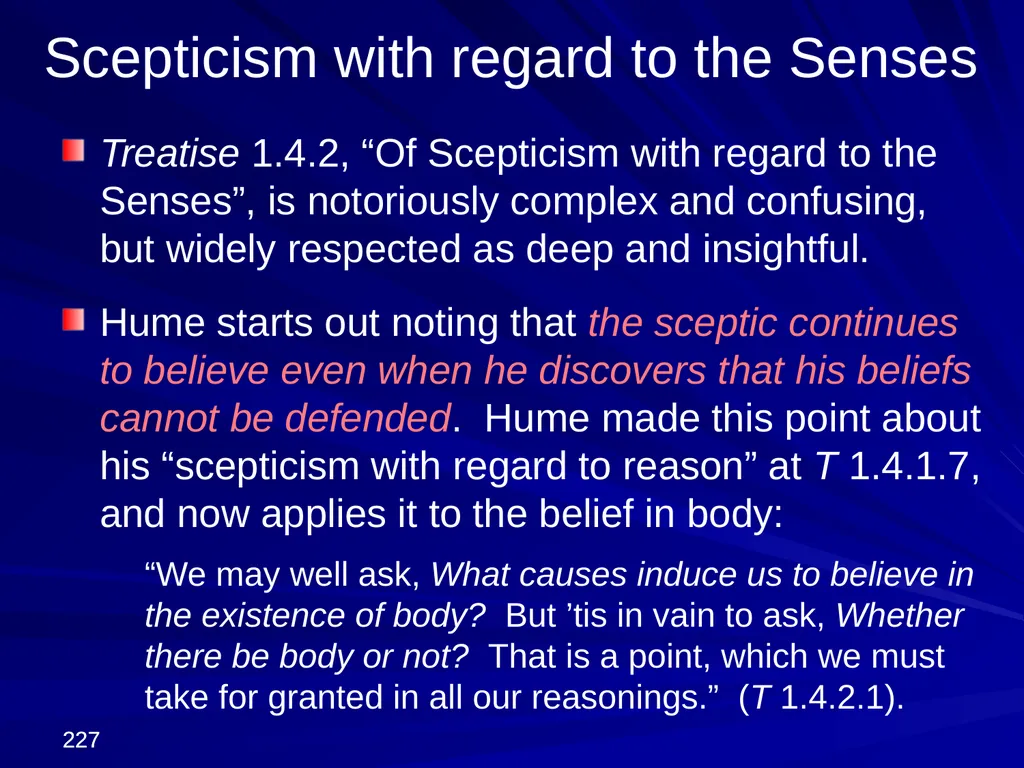 Scepticism with regard to the Senses

Treatise 1.4.2, “Of Scepticism with regard to the Senses”, is notoriously complex and confusing, but widely respected as deep and insightful.

Hume starts out noting that the sceptic continues to believe even when he discovers that his beliefs cannot be defended. Hume made this point about his “scepticism with regard to reason” at T 1.4.1.7, and now applies it to the belief in body:

“We may well ask, What causes induce us to believe in the existence of body? But ’tis in vain to ask, Whether there be body or not? That is a point, which we must take for granted in all our reasonings.” (T 1.4.2.1).

227